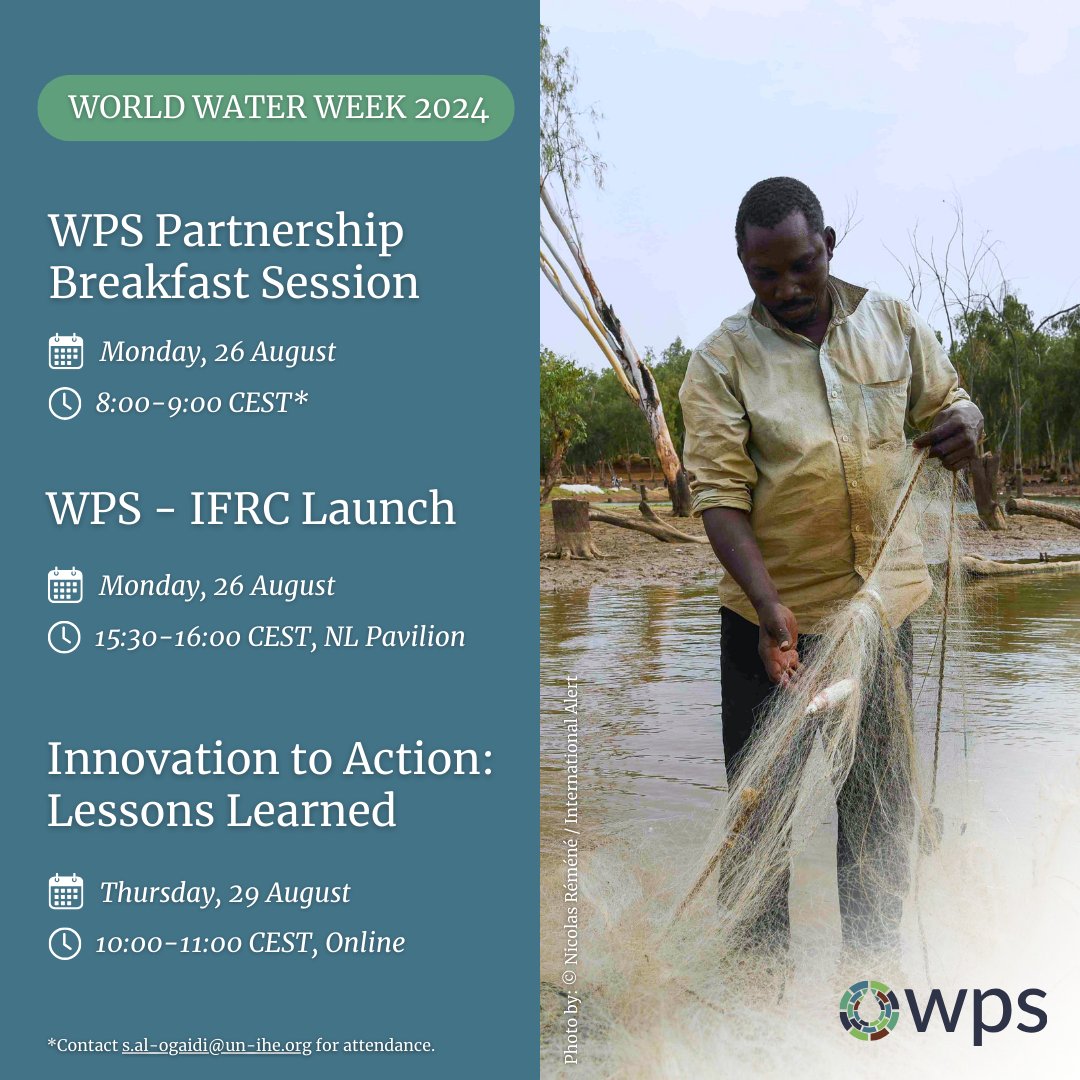 WORLD WATER WEEK 2024

WPS Partnership Breakfast Session

Monday, 26 August

8:00-9:00 CEST*

WPS - IFRC Launch

Monday, 26 August

15:30-16:00 CEST, NL Pavilion

Innovation to Action: Lessons Learned

Thursday, 29 August

10:00-11:00 CEST, Online

*Contact s.al-ogaidi@un-ihe.org for attendance.

Photo by: © Nicolas Réméné / International Alert

wps